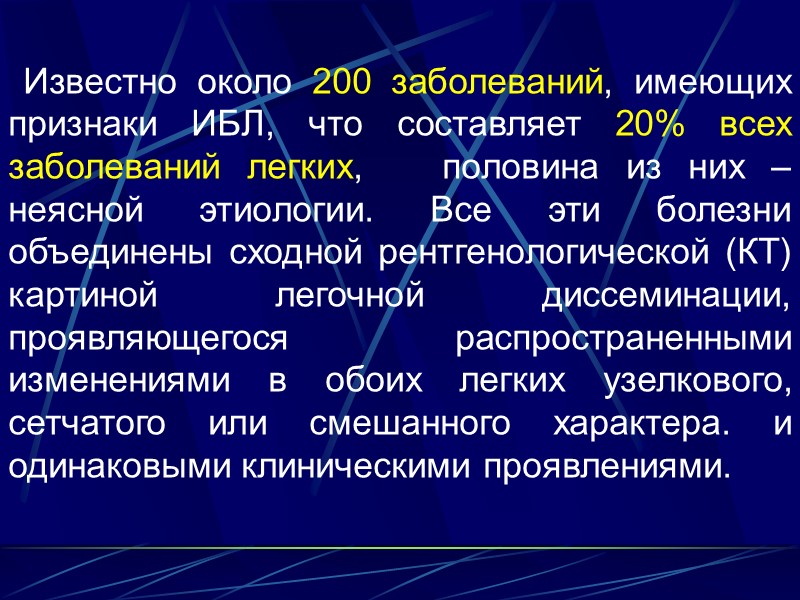 Известно около 200 заболеваний, имеющих признаки ИБЛ, что составляет 20% всех заболеваний легких, половина из них – неясной этиологии. Все эти болезни объединены сходной рентгенологической (КТ) картиной легочной диссеминации, проявляющегося распространенными изменениями в обоих легких узелкового, сетчатого или смешанного характера. и одинаковыми клиническими проявлениями.